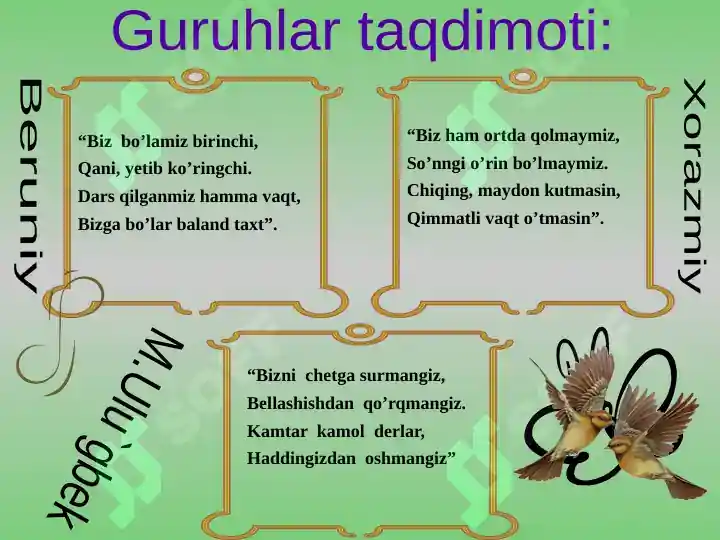 Guruhlar taqdimoti:

Beruniy

“Biz bo’lamiz birinchi,
Qani, yetib ko’ringchi.
Dars qilganmiz hamma vaqt,
Bizga bo’lar baland taxt”.

Xorazmiy

“Biz ham ortda qolmaymiz,
So’nngi o’rin bo’lmaymiz.
Chiqing, maydon kutmasin,
Qimmatli vaqt o’tmasin”.

M.Ulu`gbek

“Bizni chetga surmangiz,
Bellashishdan qo’rqmangiz.
Kamtar kamol derlar,
Haddingizdan oshmangiz”